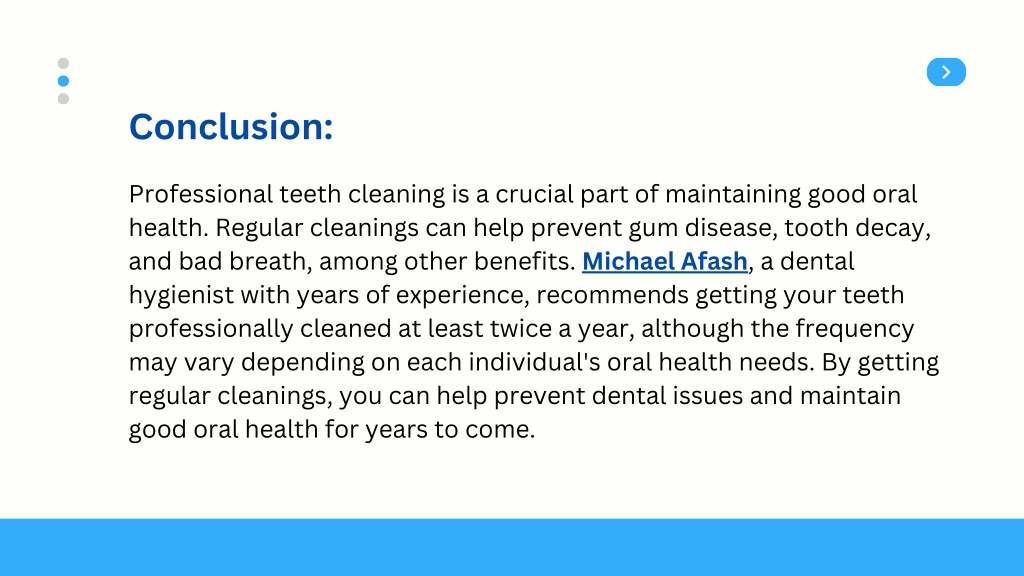 Conclusion:

Professional teeth cleaning is a crucial part of maintaining good oral health. Regular cleanings can help prevent gum disease, tooth decay, and bad breath, among other benefits. Michael Afash, a dental hygienist with years of experience, recommends getting your teeth professionally cleaned at least twice a year, although the frequency may vary depending on each individual's oral health needs. By getting regular cleanings, you can help prevent dental issues and maintain good oral health for years to come.